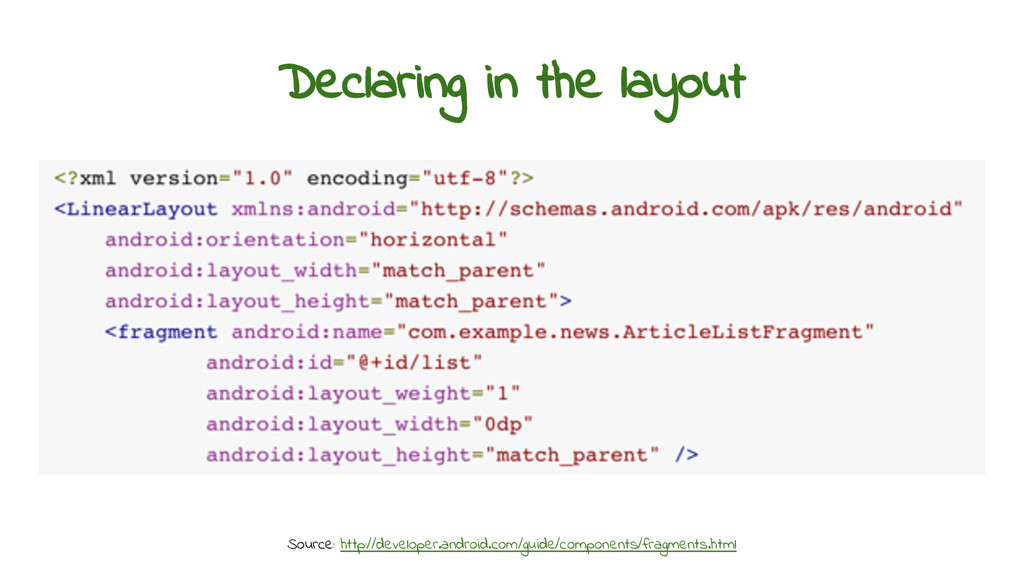 Declaring in the layout

<?xml version="1.0" encoding="utf-8"?>
<LinearLayout xmlns:android="http://schemas.android.com/apk/res/android"
    android:orientation="horizontal"
    android:layout_width="match_parent"
    android:layout_height="match_parent">
    <fragment android:name="com.example.news.ArticleListFragment"
            android:id="@+id/list"
            android:layout_weight="1"
            android:layout_width="0dp"
            android:layout_height="match_parent" />

Source: http://developer.android.com/guide/components/fragments.html